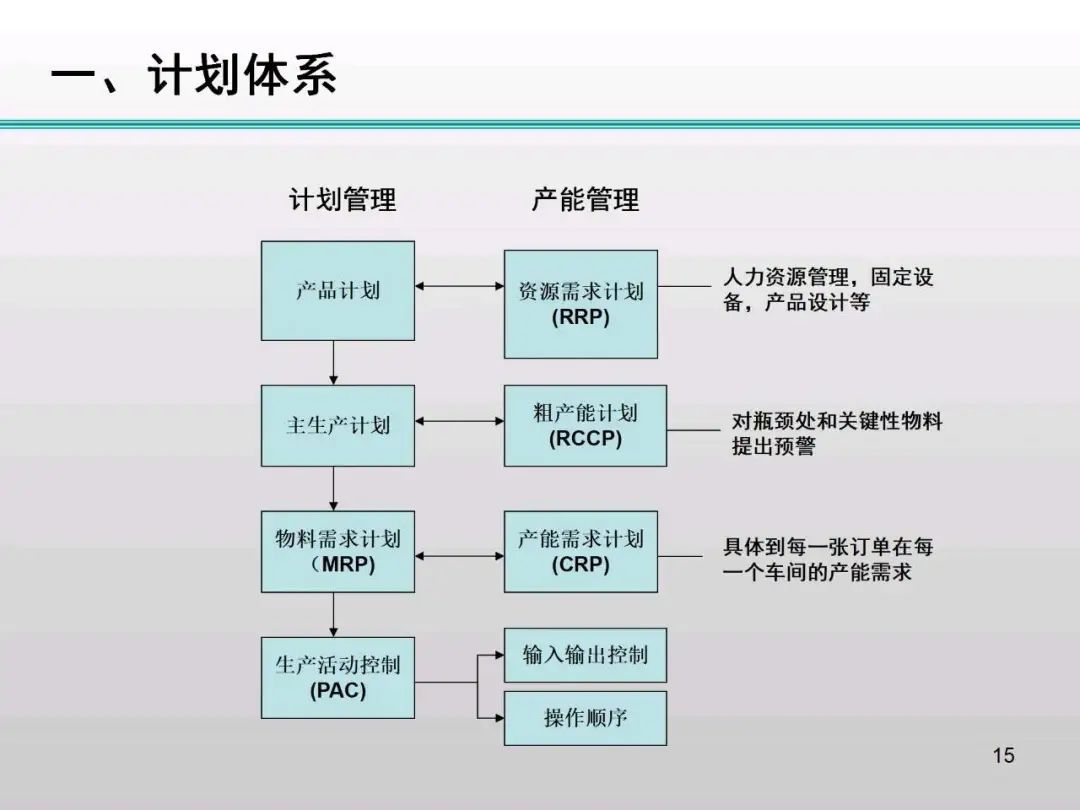 一、计划体系

计划管理

产能管理

产品计划

资源需求计划
(RRP)

人力资源管理，固定设备，产品设计等

主生产计划

粗产能计划
(RCCP)

对瓶颈处和关键性物料提出预警

物料需求计划
（MRP)

产能需求计划
(CRP)

具体到每一张订单在每一个车间的产能需求

生产活动控制
(PAC)

输入输出控制

操作顺序

15